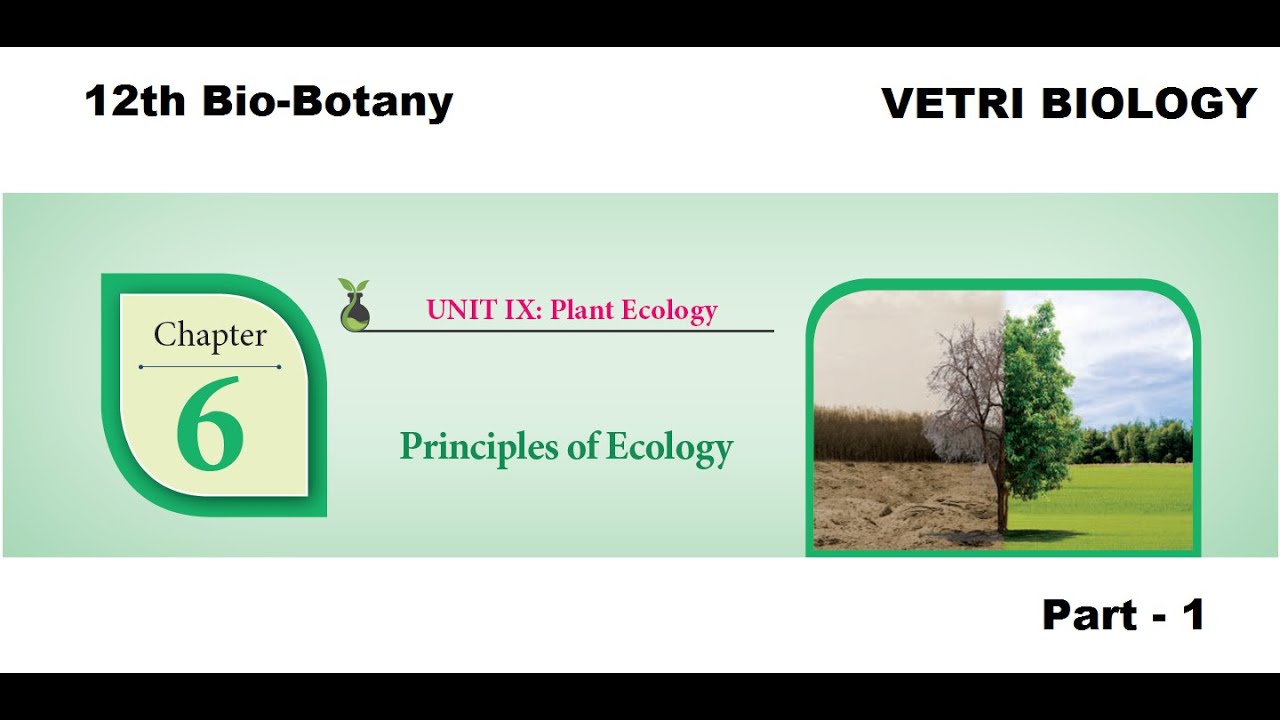 12th Bio-Botany

VETRI BIOLOGY

Chapter

6

UNIT IX: Plant Ecology

Principles of Ecology

Part - 1